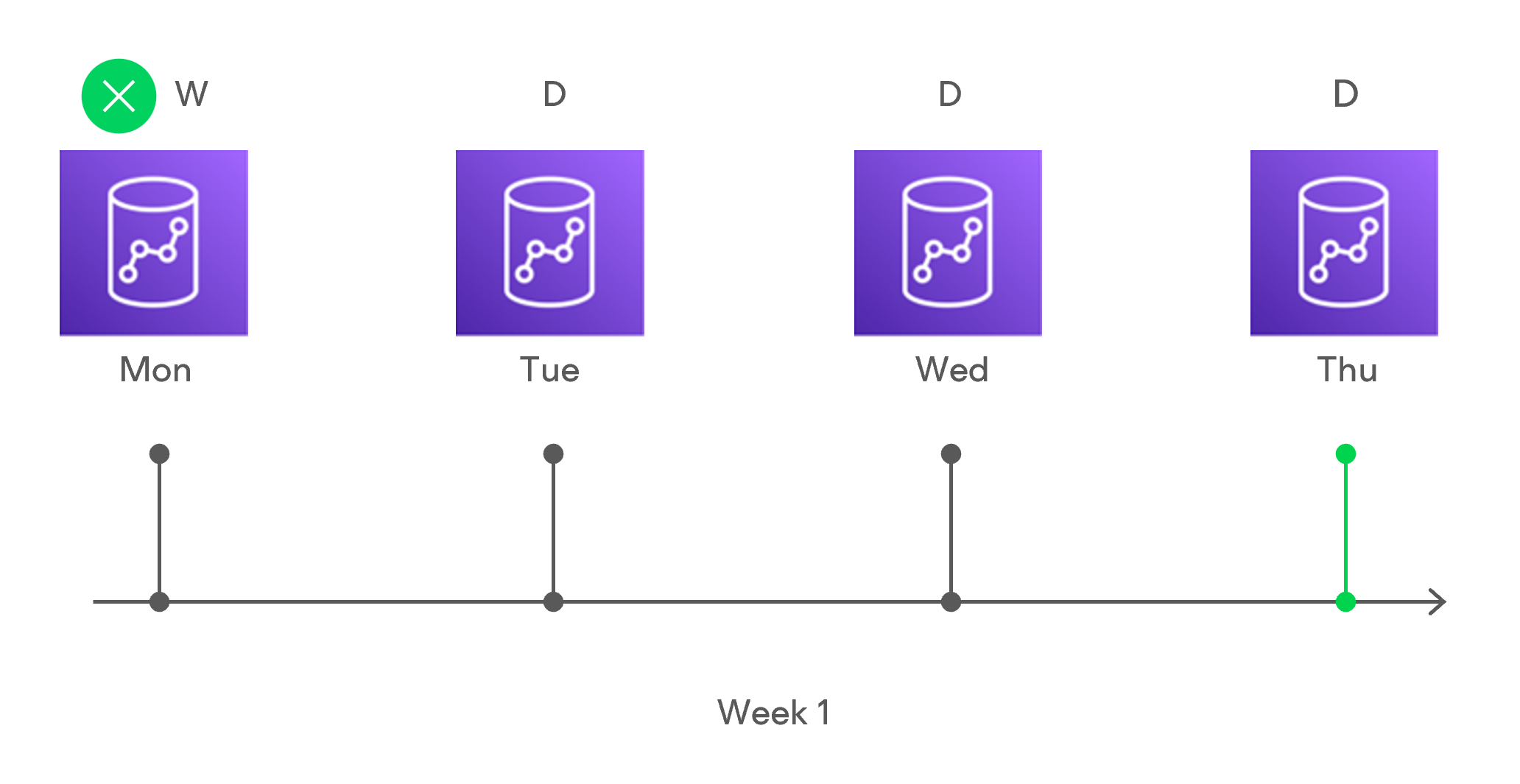 W
D
D
D

Mon
Tue
Wed
Thu

Week 1